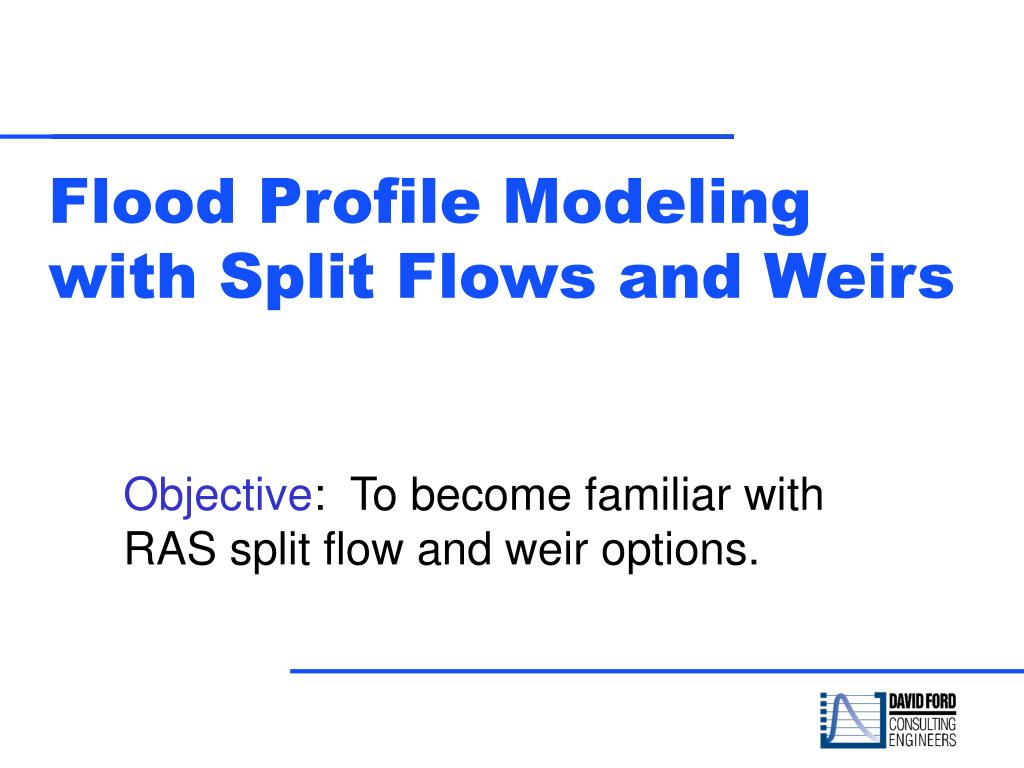 Flood Profile Modeling with Split Flows and Weirs

Objective: To become familiar with RAS split flow and weir options.

DAVID FORD
CONSULTING
ENGINEERS